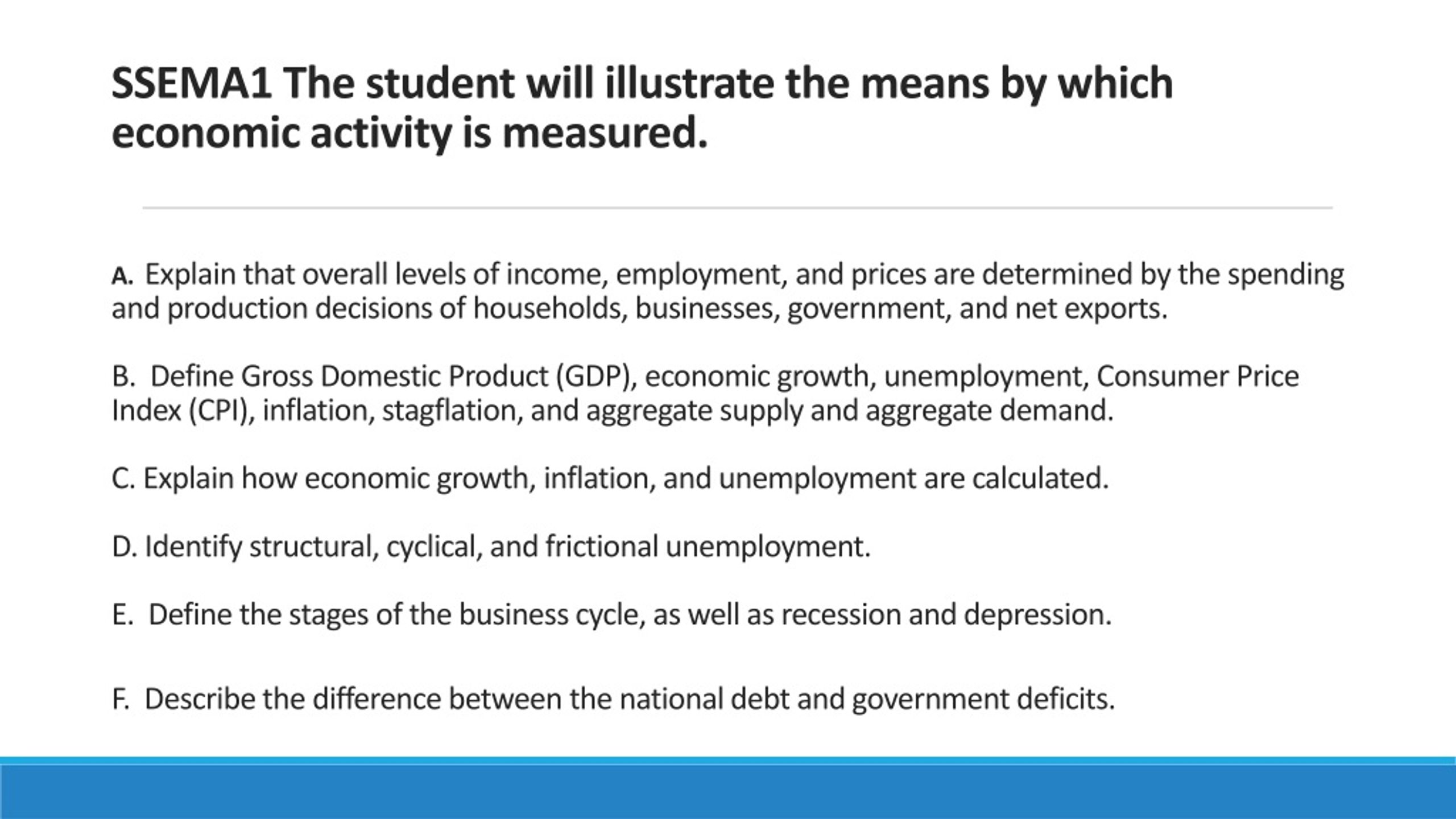 SSEMA1 The student will illustrate the means by which economic activity is measured.

A. Explain that overall levels of income, employment, and prices are determined by the spending and production decisions of households, businesses, government, and net exports.

B. Define Gross Domestic Product (GDP), economic growth, unemployment, Consumer Price Index (CPI), inflation, stagflation, and aggregate supply and aggregate demand.

C. Explain how economic growth, inflation, and unemployment are calculated.

D. Identify structural, cyclical, and frictional unemployment.

E. Define the stages of the business cycle, as well as recession and depression.

F. Describe the difference between the national debt and government deficits.